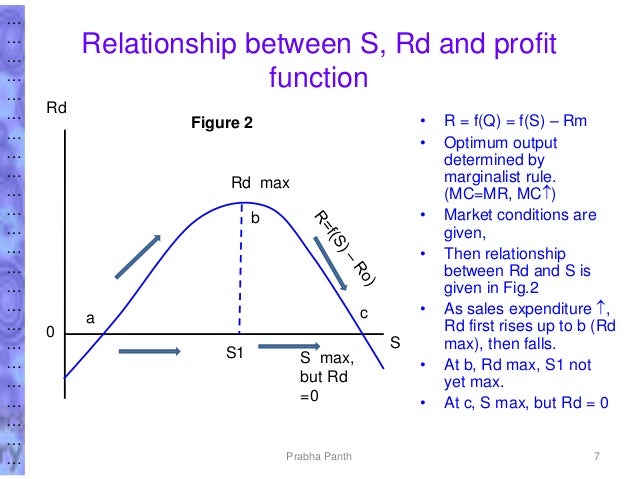 Relationship between S, Rd and profit function

Rd

Figure 2

Rd max

b

R=f(S) – Ro)

a

c

0

S

S1

S max, but Rd =0

• R = f(Q) = f(S) – Rm
• Optimum output determined by marginalist rule. (MC=MR, MC↑)
• Market conditions are given,
• Then relationship between Rd and S is given in Fig.2
• As sales expenditure ↑, Rd first rises up to b (Rd max), then falls.
• At b, Rd max, S1 not yet max.
• At c, S max, but Rd = 0

Prabha Panth

7